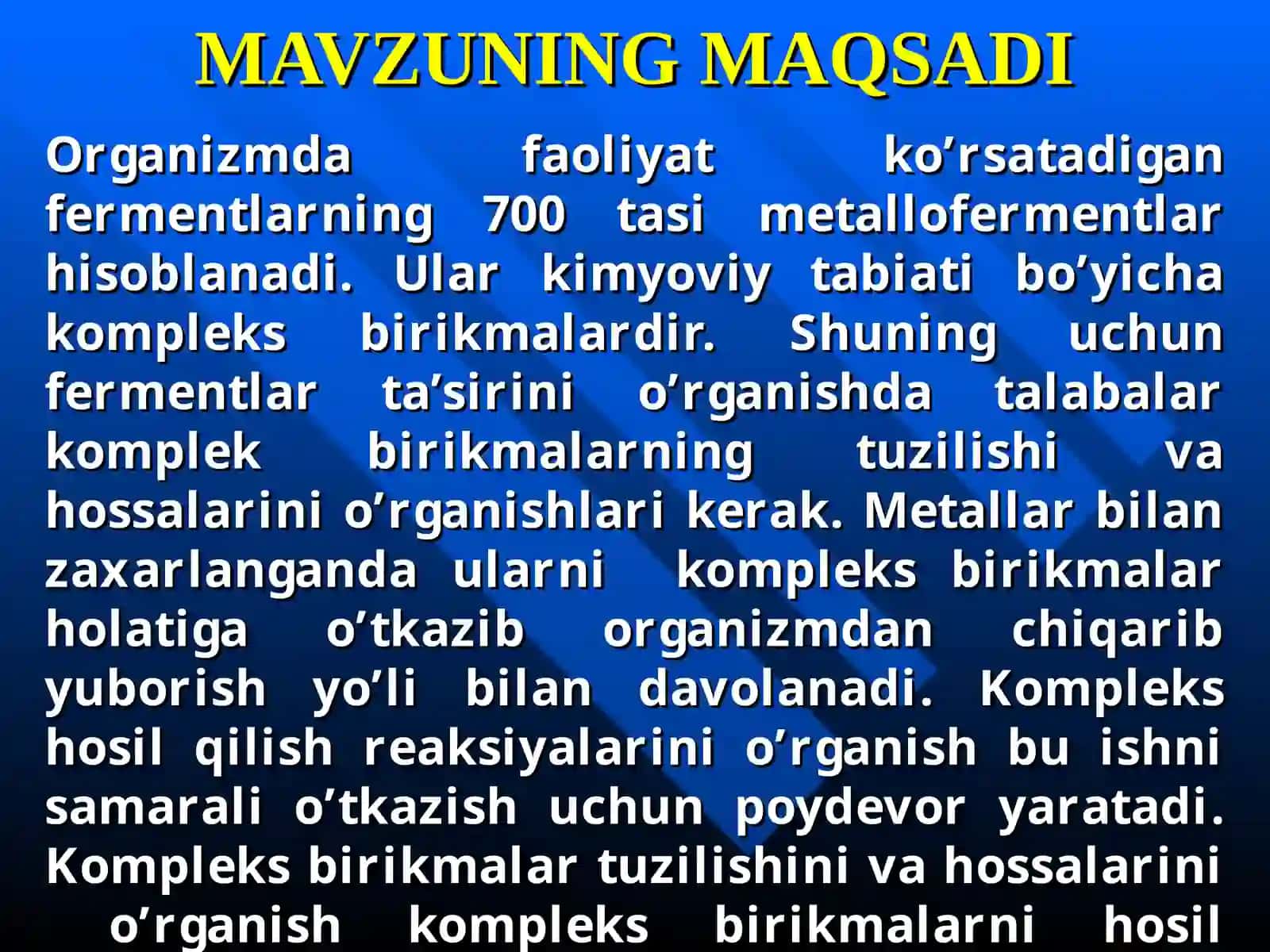 MAVZUNING MAQSADI

Organizmda faoliyat ko’rsatadigan fermentlarning 700 tasi metallofermentlar hisoblanadi. Ular kimyoviy tabiati bo’yicha kompleks birikmalardir. Shuning uchun fermentlar ta’sirini o’rganishda talabalar komplek birikmalarning tuzilishi va hossalarini o’rganishlari kerak. Metallar bilan zaxarlanganda ularni kompleks birikmalar holatiga o’tkazib organizmdan chiqarib yuborish yo’li bilan davolanadi. Kompleks hosil qilish reaksiyalarini o’rganish bu ishni samarali o’tkazish uchun poydevor yaratadi. Kompleks birikmalar tuzilishini va hossalarini o’rganish kompleks birikmalarni hosil